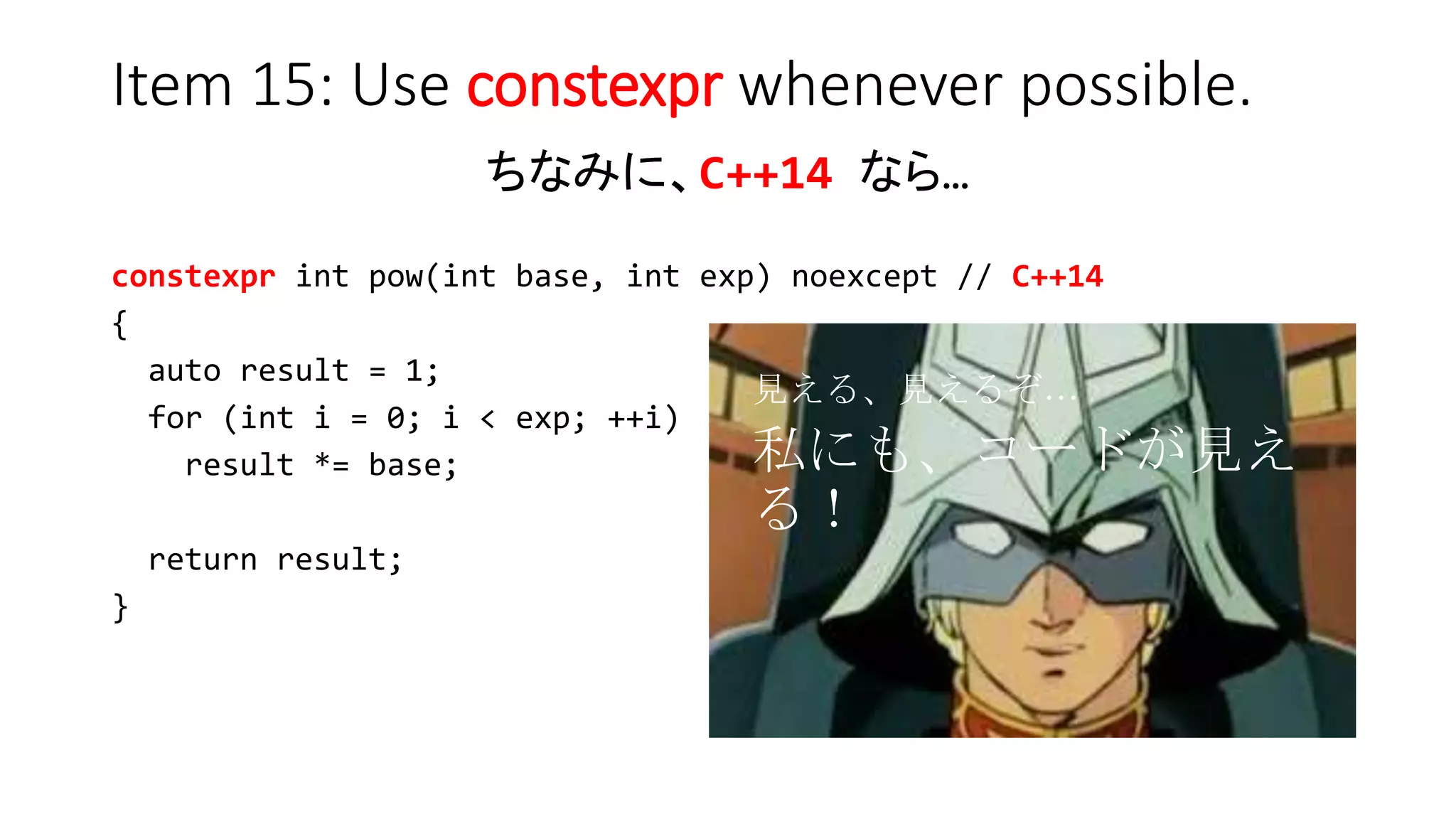 Item 15: Use constexpr whenever possible.

ちなみに、C++14 なら…

constexpr int pow(int base, int exp) noexcept // C++14
{
  auto result = 1;
  for (int i = 0; i < exp; ++i)
    result *= base;

  return result;
}

見える、見えるぞ…
私にも、コードが見える！